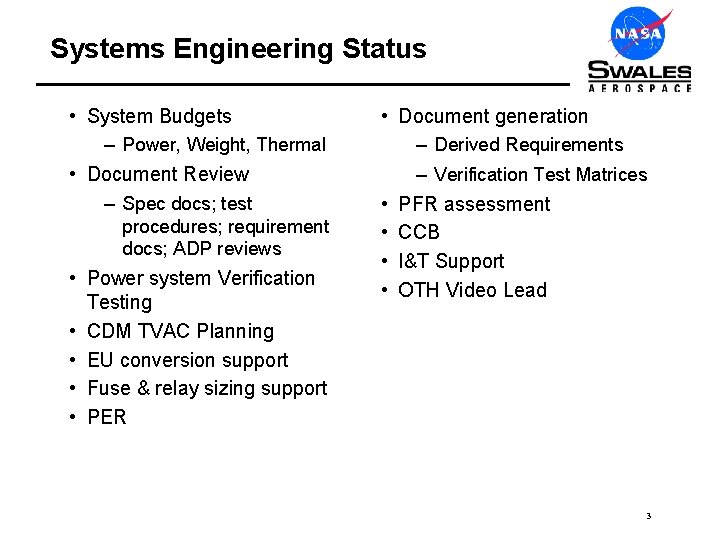 Systems Engineering Status

NASA

SWALES
AEROSPACE

• System Budgets
– Power, Weight, Thermal
• Document Review
– Spec docs; test procedures; requirement docs; ADP reviews
• Power system Verification Testing
• CDM TVAC Planning
• EU conversion support
• Fuse & relay sizing support
• PER

• Document generation
– Derived Requirements
– Verification Test Matrices
• PFR assessment
• CCB
• I&T Support
• OTH Video Lead

3